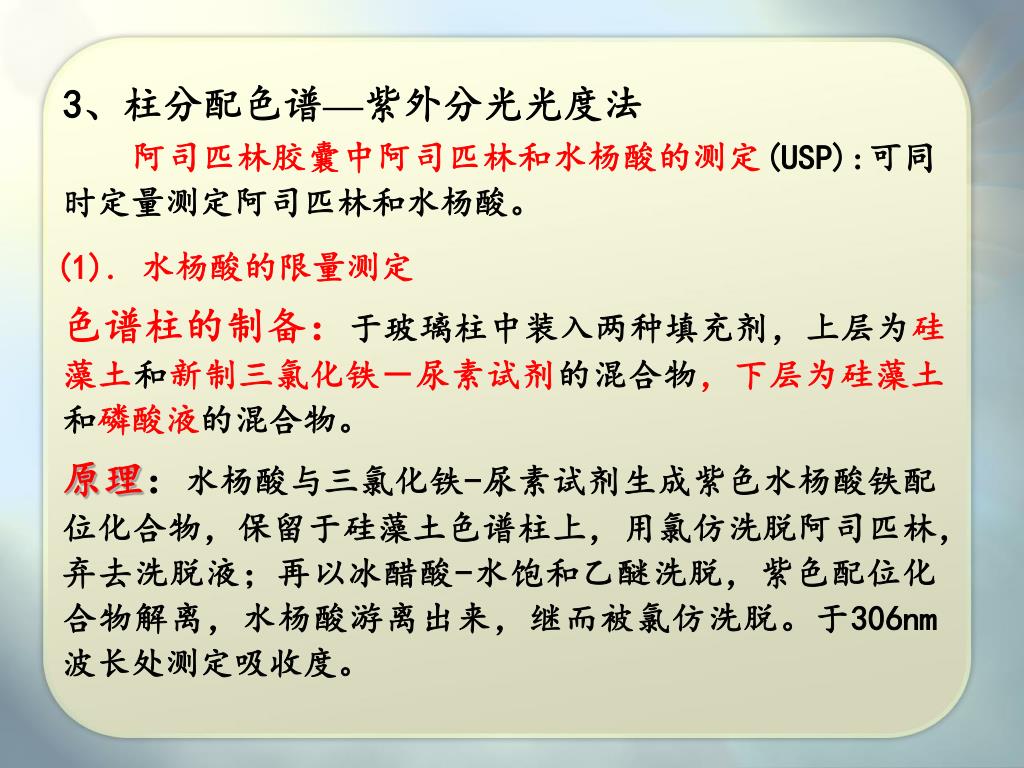 3、柱分配色谱—紫外分光光度法

阿司匹林胶囊中阿司匹林和水杨酸的测定(USP)：可同时定量测定阿司匹林和水杨酸。

(1). 水杨酸的限量测定

色谱柱的制备：于玻璃柱中装入两种填充剂，上层为硅藻土和新制三氯化铁－尿素试剂的混合物，下层为硅藻土和磷酸液的混合物。

原理：水杨酸与三氯化铁-尿素试剂生成紫色水杨酸铁配位化合物，保留于硅藻土色谱柱上，用氯仿洗脱阿司匹林，弃去洗脱液；再以冰醋酸-水饱和乙醚洗脱，紫色配位化合物解离，水杨酸游离出来，继而被氯仿洗脱。于306nm波长处测定吸收度。